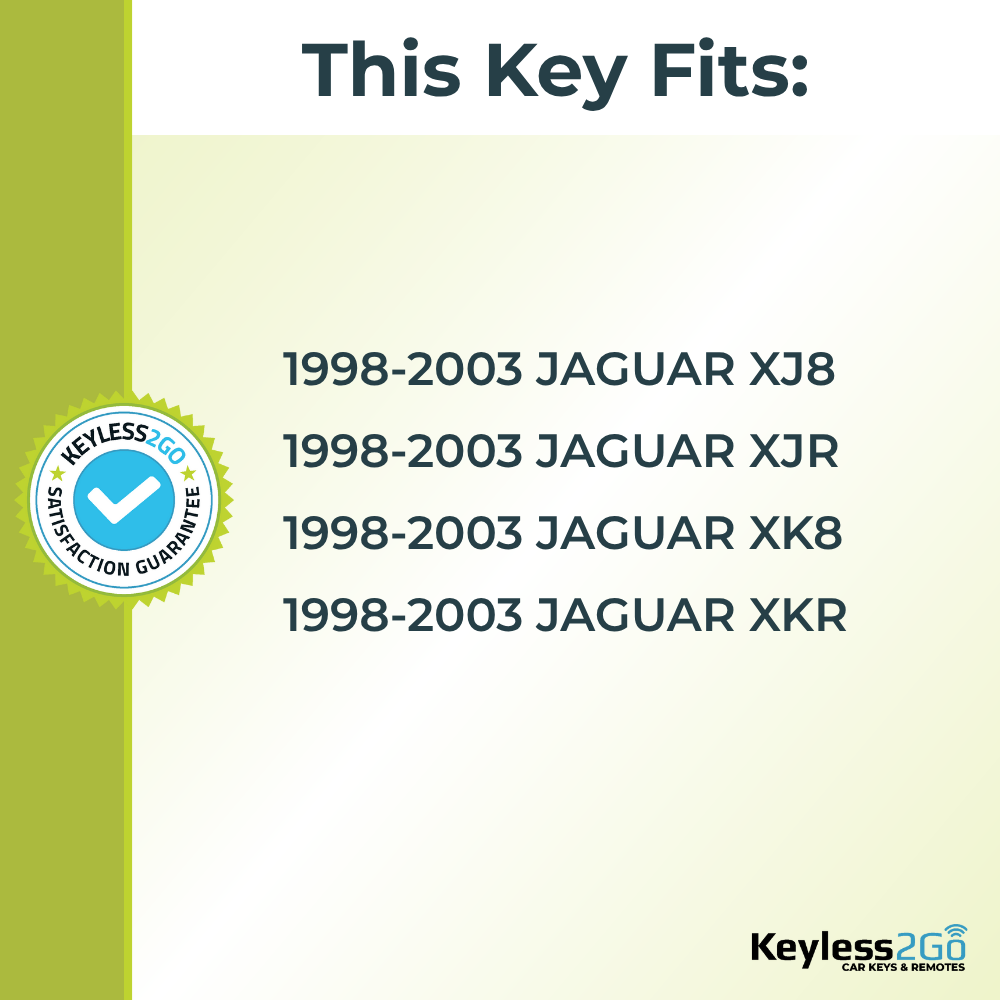 This Key Fits:

KEYLESS2GO
SATISFACTION GUARANTEE

1998-2003 JAGUAR XJ8
1998-2003 JAGUAR XJR
1998-2003 JAGUAR XK8
1998-2003 JAGUAR XKR

Keyless2Go
CAR KEYS & REMOTES